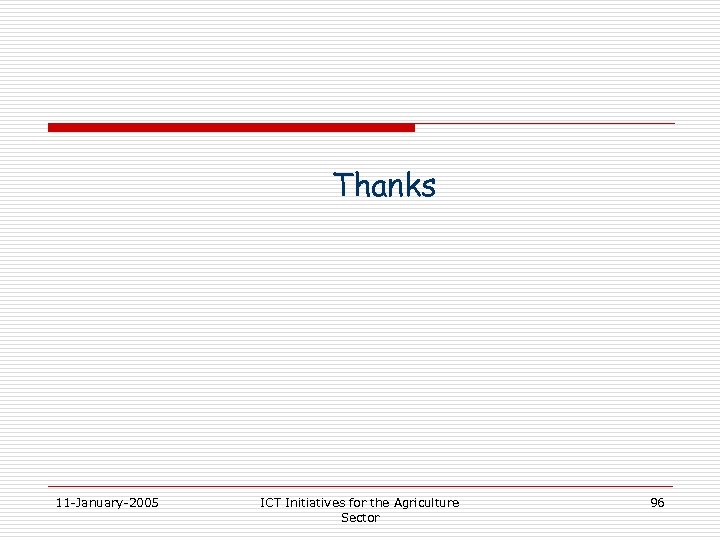 Thanks

11-January-2005

ICT Initiatives for the Agriculture Sector

96